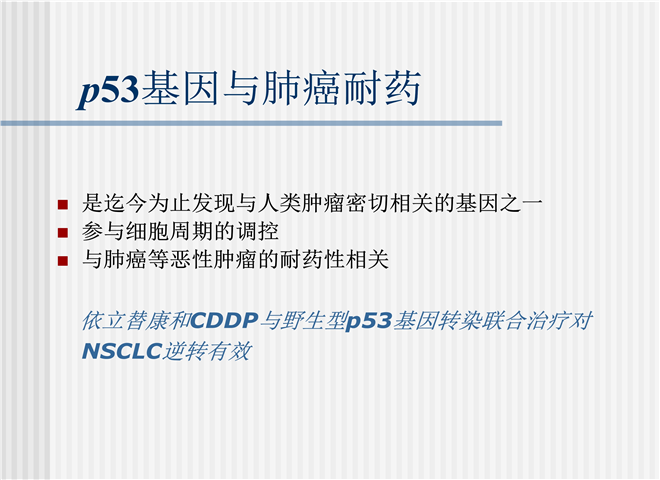 p53基因与肺癌耐药

- 是迄今为止发现与人类肿瘤密切相关的基因之一
- 参与细胞周期的调控
- 与肺癌等恶性肿瘤的耐药性相关

依立替康和CDDP与野生型p53基因转染联合治疗对NSCLC逆转有效